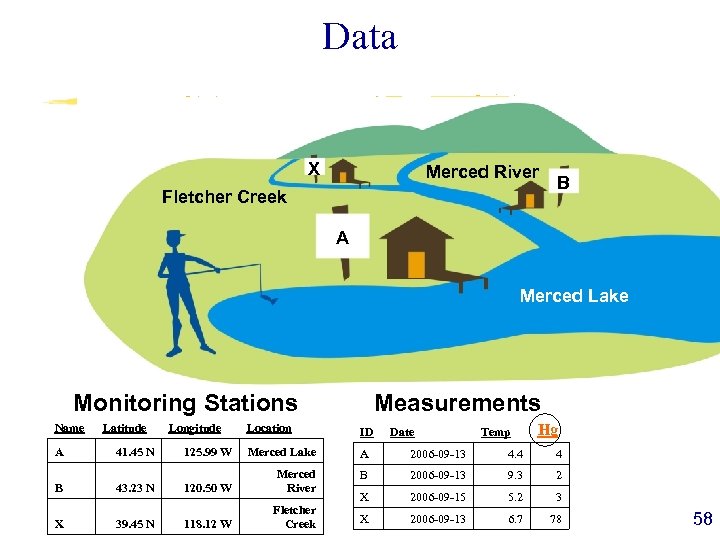 Data

X

Merced River

B

Fletcher Creek

A

Merced Lake

Monitoring Stations

| Name | Latitude | Longitude | Location |
|---|---|---|---|
| A | 41.45 N | 125.99 W | Merced Lake |
| B | 43.23 N | 120.50 W | Merced River |
| X | 39.45 N | 118.12 W | Fletcher Creek |

Measurements

| ID | Date | Temp | Hg |
|---|---|---|---|
| A | 2006-09-13 | 4.4 | 4 |
| B | 2006-09-13 | 9.3 | 2 |
| X | 2006-09-15 | 5.2 | 3 |
| X | 2006-09-13 | 6.7 | 78 |

58